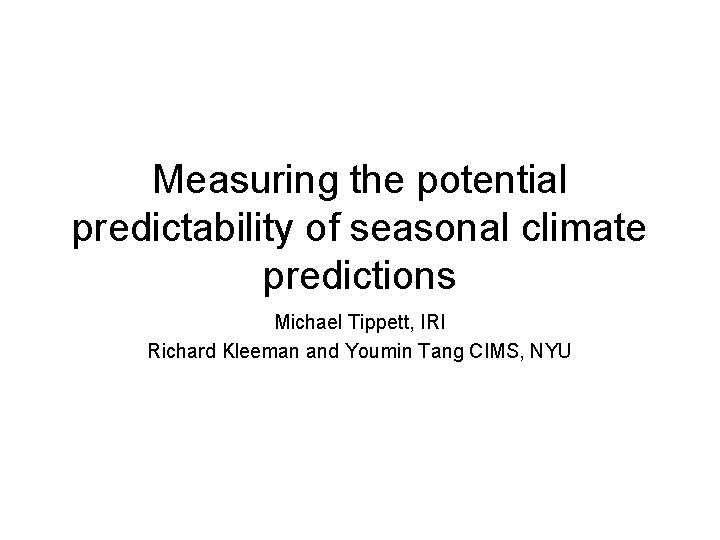 Measuring the potential predictability of seasonal climate predictions

Michael Tippett, IRI

Richard Kleeman and Youmin Tang CIMS, NYU